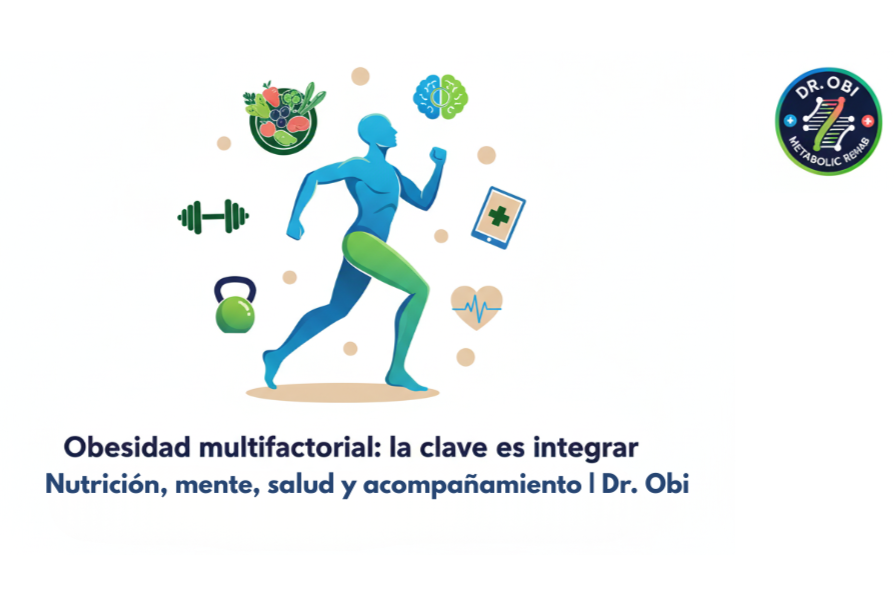 DR. OBI
METABOLIC REHAB

Obesidad multifactorial: la clave es integrar
Nutrición, mente, salud y acompañamiento | Dr. Obi